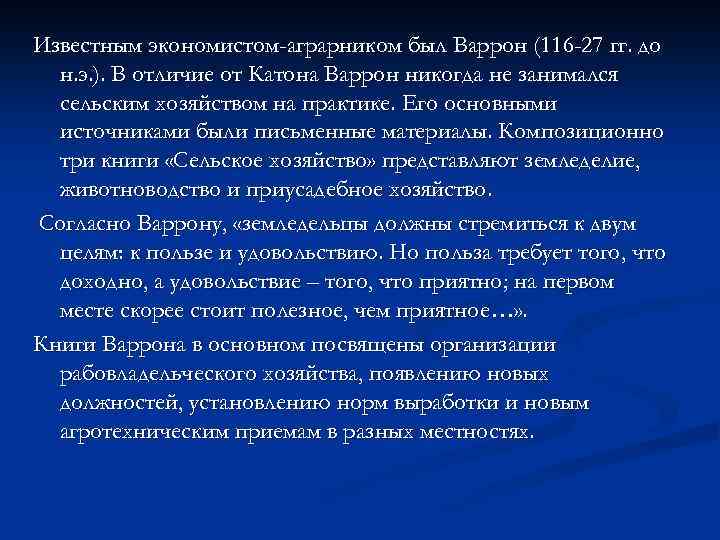 Известным экономистом-аграрником был Варрон (116-27 гг. до н.э.). В отличие от Катона Варрон никогда не занимался сельским хозяйством на практике. Его основными источниками были письменные материалы. Композиционно три книги «Сельское хозяйство» представляют земледелие, животноводство и приусадебное хозяйство.

Согласно Варрону, «земледельцы должны стремиться к двум целям: к пользе и удовольствию. Но польза требует того, что доходно, а удовольствие – того, что приятно; на первом месте скорее стоит полезное, чем приятное…».

Книги Варрона в основном посвящены организации рабовладельческого хозяйства, появлению новых должностей, установлению норм выработки и новым агротехническим приемам в разных местностях.